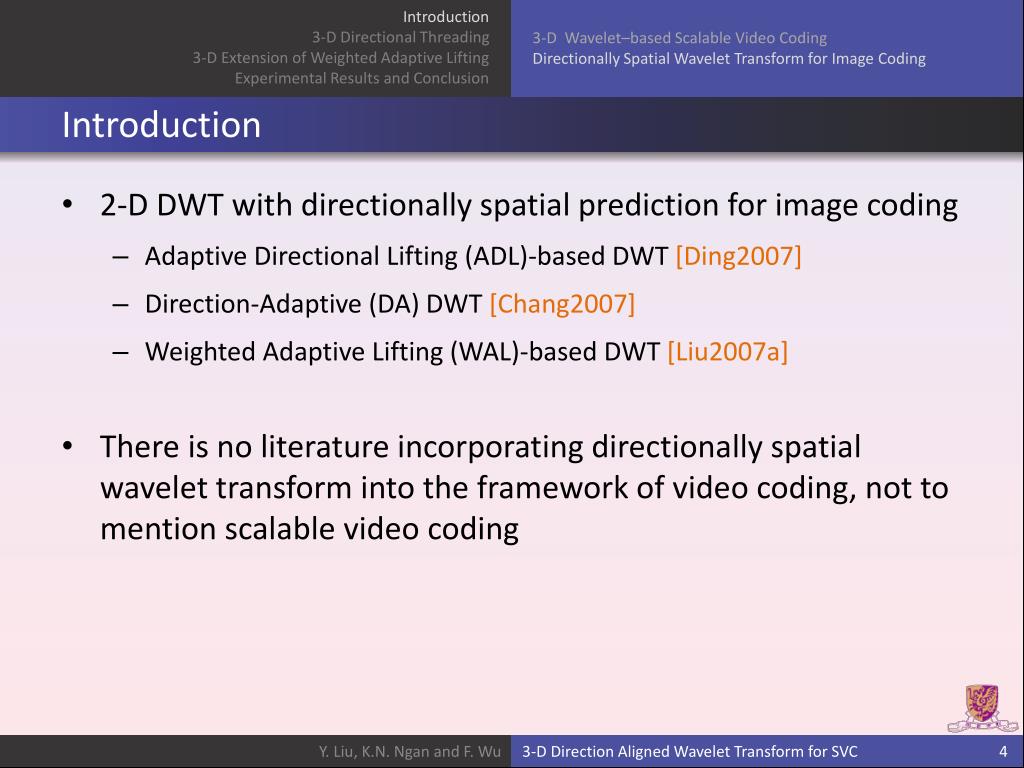 Introduction
3-D Directional Threading
3-D Extension of Weighted Adaptive Lifting
Experimental Results and Conclusion

3-D Wavelet–based Scalable Video Coding
Directionally Spatial Wavelet Transform for Image Coding

Introduction

• 2-D DWT with directionally spatial prediction for image coding
– Adaptive Directional Lifting (ADL)-based DWT [Ding2007]
– Direction-Adaptive (DA) DWT [Chang2007]
– Weighted Adaptive Lifting (WAL)-based DWT [Liu2007a]

• There is no literature incorporating directionally spatial wavelet transform into the framework of video coding, not to mention scalable video coding

Y. Liu, K.N. Ngan and F. Wu
3-D Direction Aligned Wavelet Transform for SVC
4